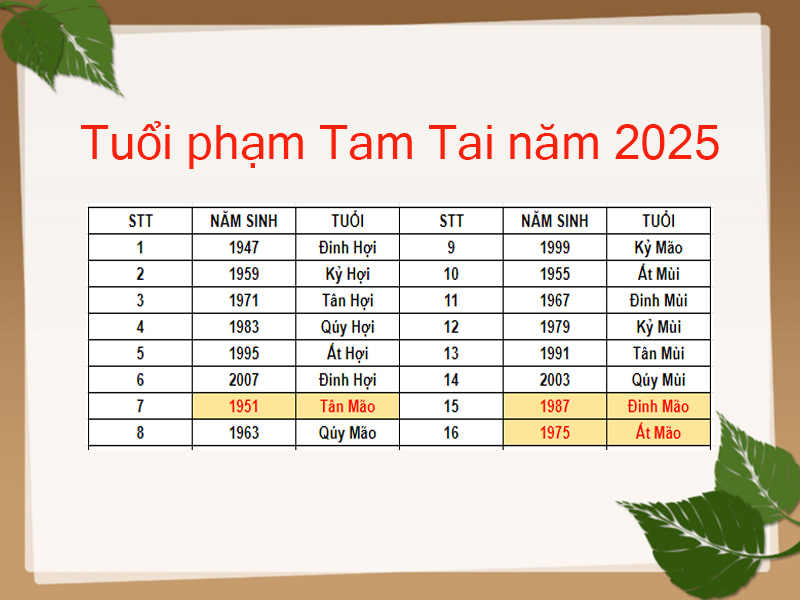 Tuổi phạm Tam Tai năm 2025

| STT | NĂM SINH | TUỔI | STT | NĂM SINH | TUỔI |
|---|---|---|---|---|---|
| 1 | 1947 | Đinh Hợi | 9 | 1999 | Kỷ Mão |
| 2 | 1959 | Kỷ Hợi | 10 | 1955 | Ất Mùi |
| 3 | 1971 | Tân Hợi | 11 | 1967 | Đinh Mùi |
| 4 | 1983 | Qúy Hợi | 12 | 1979 | Kỷ Mùi |
| 5 | 1995 | Ất Hợi | 13 | 1991 | Tân Mùi |
| 6 | 2007 | Đinh Hợi | 14 | 2003 | Qúy Mùi |
| 7 | 1951 | Tân Mão | 15 | 1987 | Đinh Mão |
| 8 | 1963 | Qúy Mão | 16 | 1975 | Ất Mão |